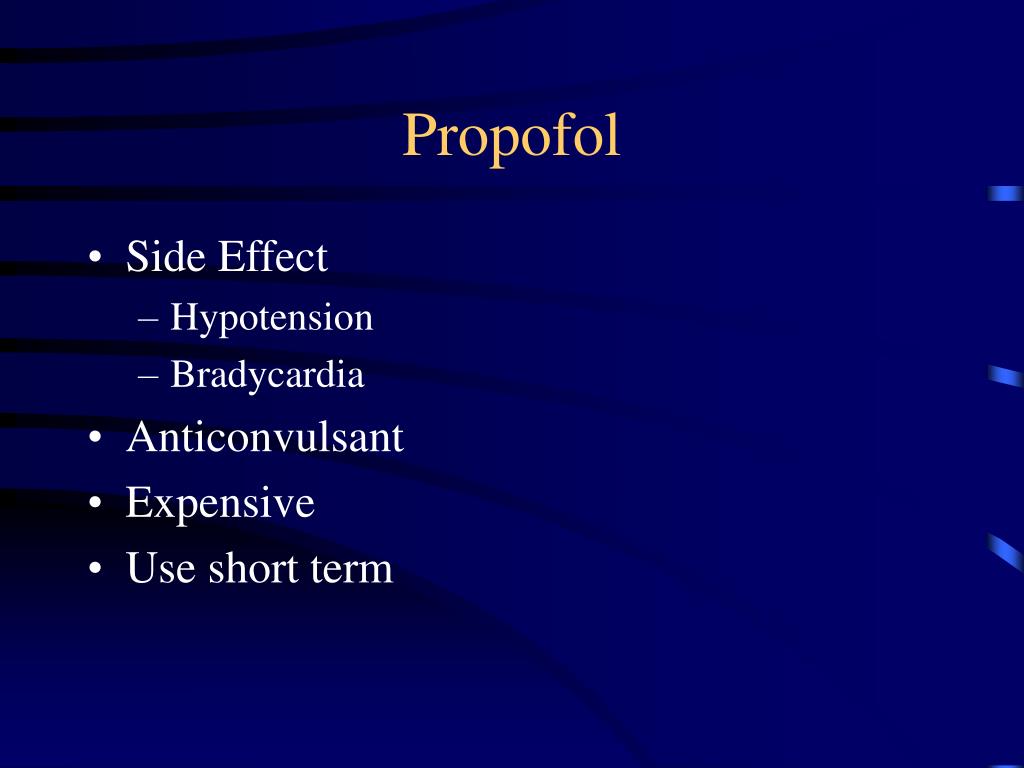 Propofol

• Side Effect
– Hypotension
– Bradycardia
• Anticonvulsant
• Expensive
• Use short term